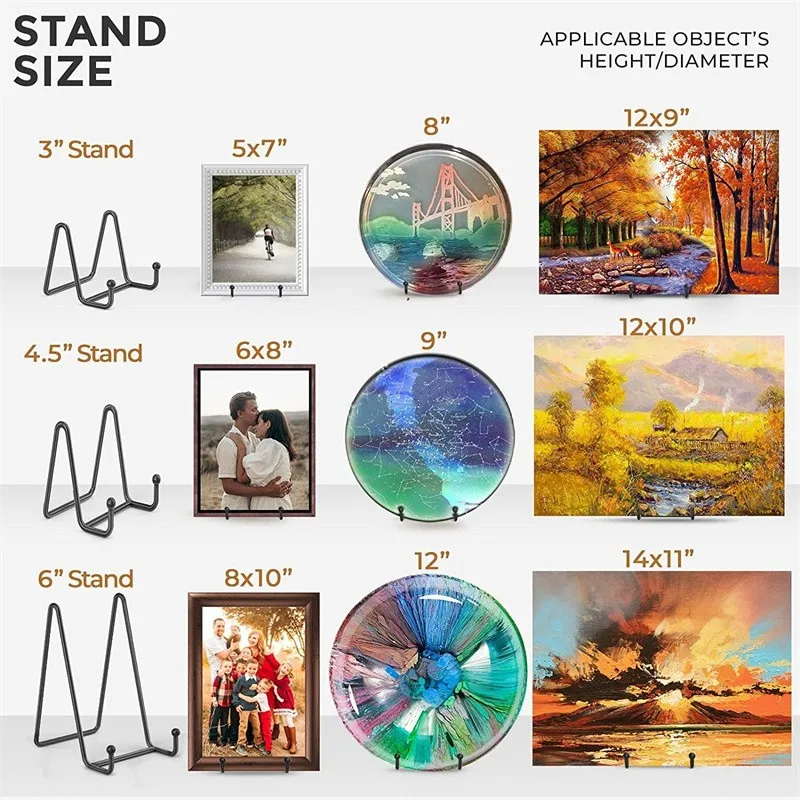 STAND SIZE

APPLICABLE OBJECT'S HEIGHT/DIAMETER

3" Stand

5x7"

8"

12x9"

4.5" Stand

6x8"

9"

12x10"

6" Stand

8x10"

12"

14x11"